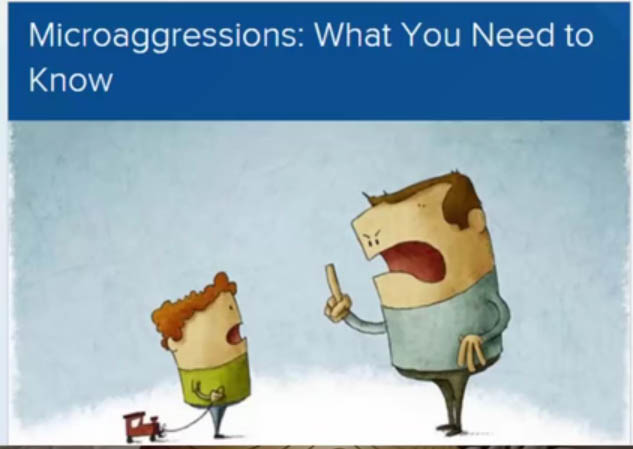 Microaggressions: What You Need to Know